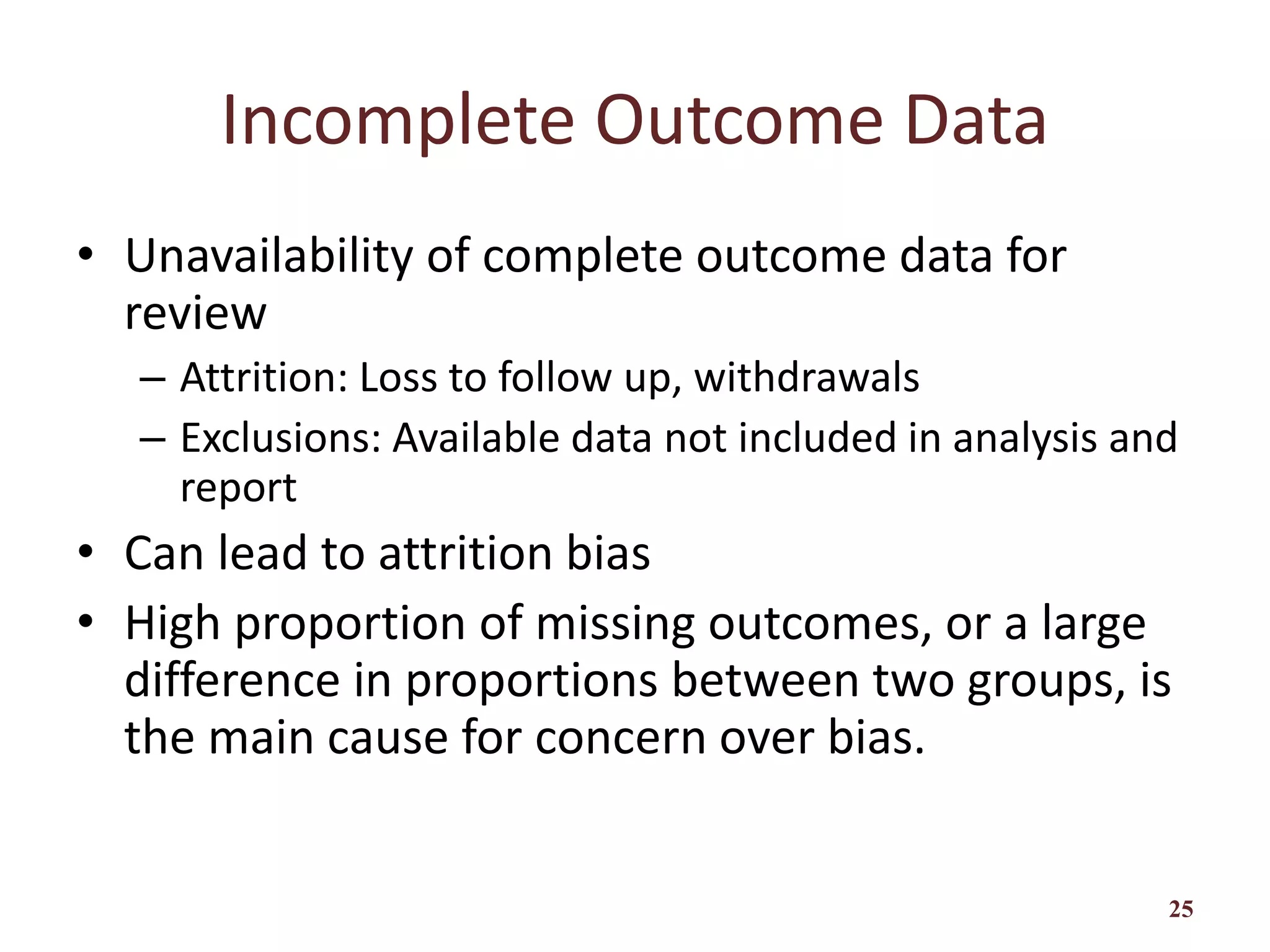 Incomplete Outcome Data

• Unavailability of complete outcome data for review
– Attrition: Loss to follow up, withdrawals
– Exclusions: Available data not included in analysis and report
• Can lead to attrition bias
• High proportion of missing outcomes, or a large difference in proportions between two groups, is the main cause for concern over bias.

25